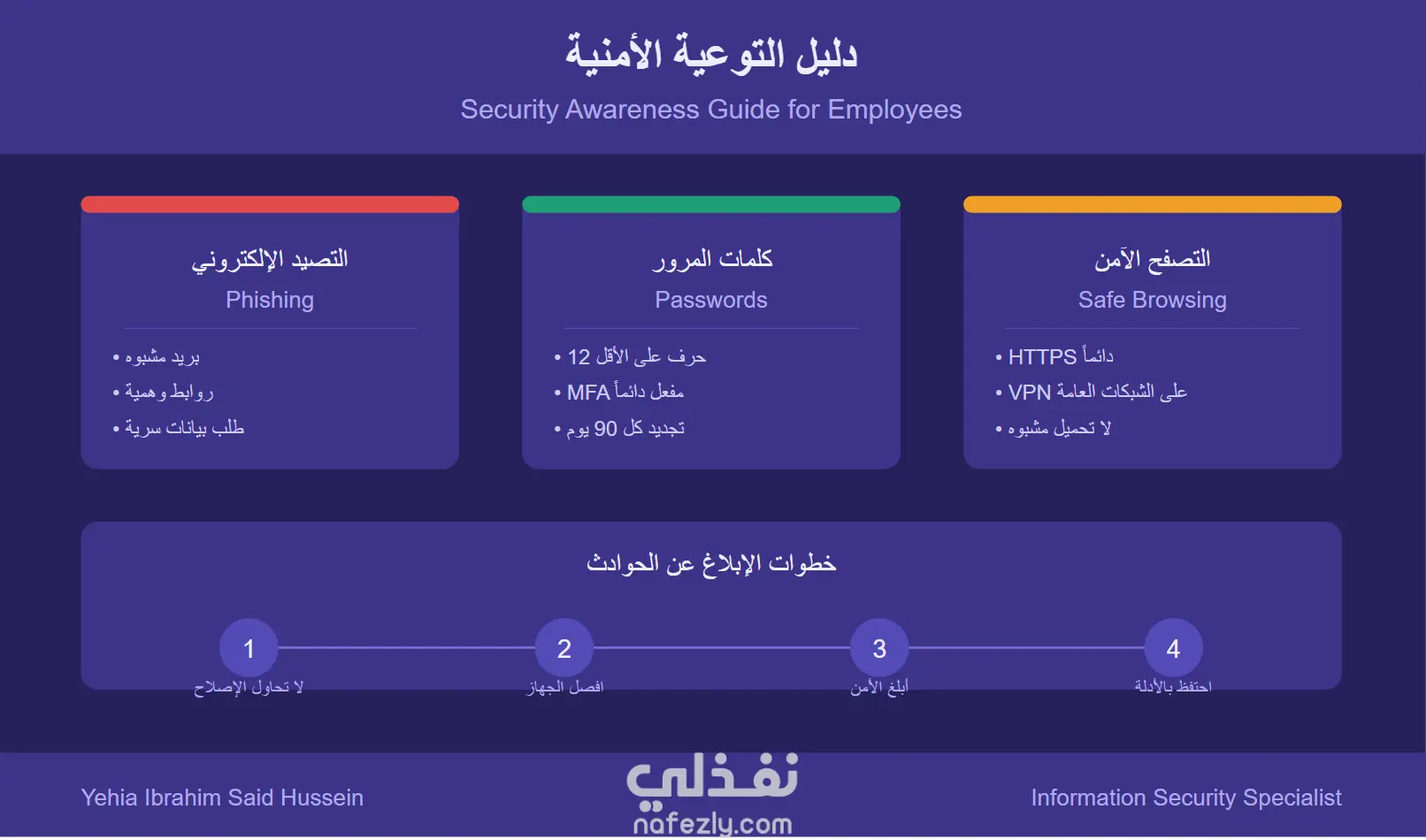 دليل التوعية الأمنية
Security Awareness Guide for Employees

التصيد الإلكتروني
Phishing
• بريد مشبوه
• روابط وهمية
• طلب بيانات سرية

كلمات المرور
Passwords
• 12 حرف على الأقل
• MFA مفعل دائماً
• تجديد كل 90 يوم

التصفح الآمن
Safe Browsing
• HTTPS دائماً
• VPN على الشبكات العامة
• لا تحميل مشبوه

خطوات الإبلاغ عن الحوادث

1
لا تحاول الإصلاح
2
افصل الجهاز
3
أبلغ الأمن
4
احتفظ بالأدلة

Yehia Ibrahim Said Hussein
نفذلي
nafezly.com
Information Security Specialist